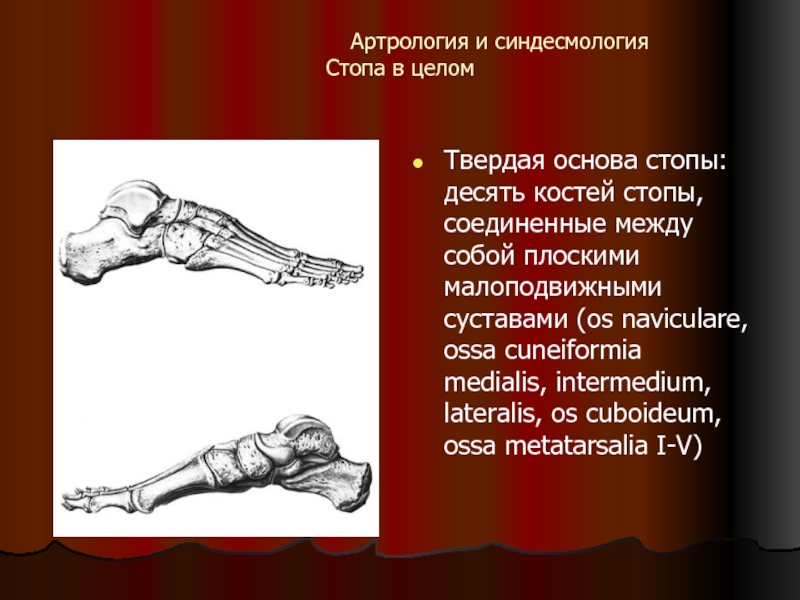 Артрология и синдесмология
Стопа в целом

Твердая основа стопы: десять костей стопы, соединенные между собой плоскими малоподвижными суставами (os naviculare, ossa cuneiformia medialis, intermedium, lateralis, os cuboideum, ossa metatarsalia I-V)